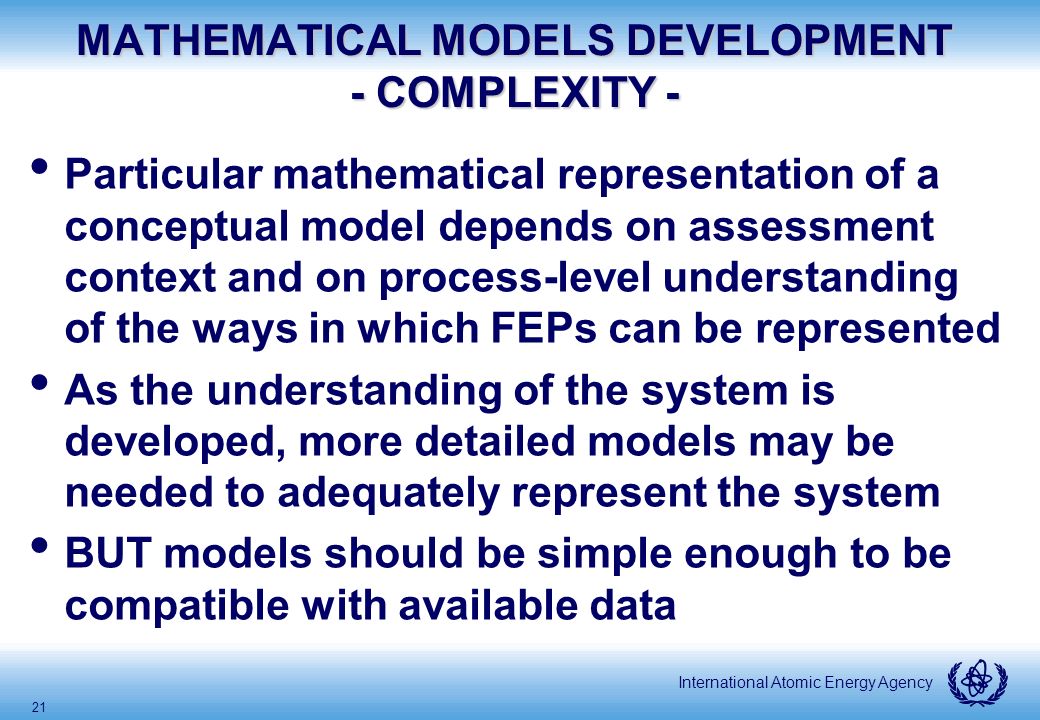 MATHEMATICAL MODELS DEVELOPMENT
- COMPLEXITY -

• Particular mathematical representation of a conceptual model depends on assessment context and on process-level understanding of the ways in which FEPs can be represented

• As the understanding of the system is developed, more detailed models may be needed to adequately represent the system

• BUT models should be simple enough to be compatible with available data

International Atomic Energy Agency

21